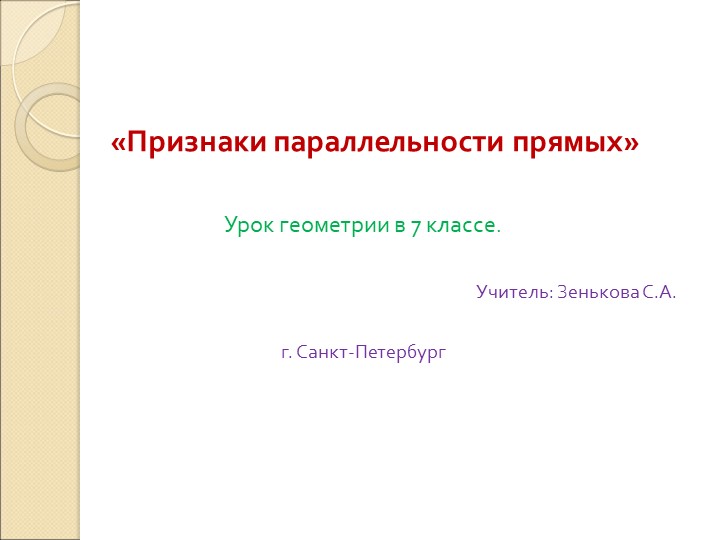 «Признаки параллельности прямых»

Урок геометрии в 7 классе.

Учитель: Зенькова С.А.

г. Санкт-Петербург